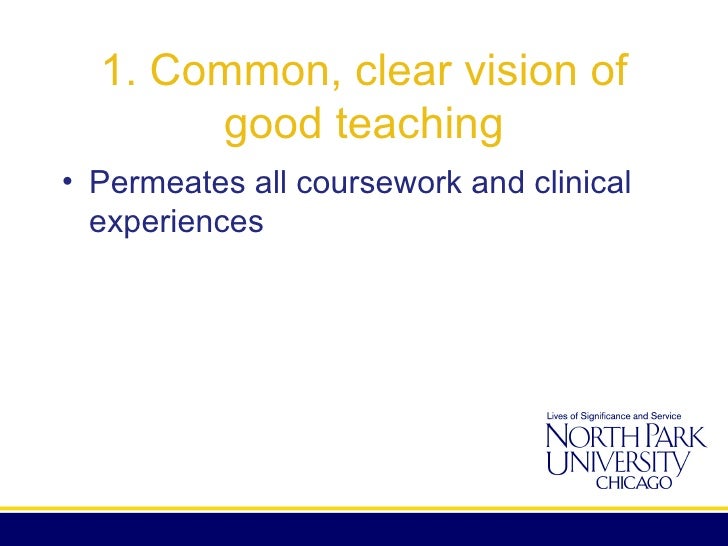 1. Common, clear vision of good teaching

• Permeates all coursework and clinical experiences

Lives of Significance and Service
NORTH PARK
UNIVERSITY
CHICAGO